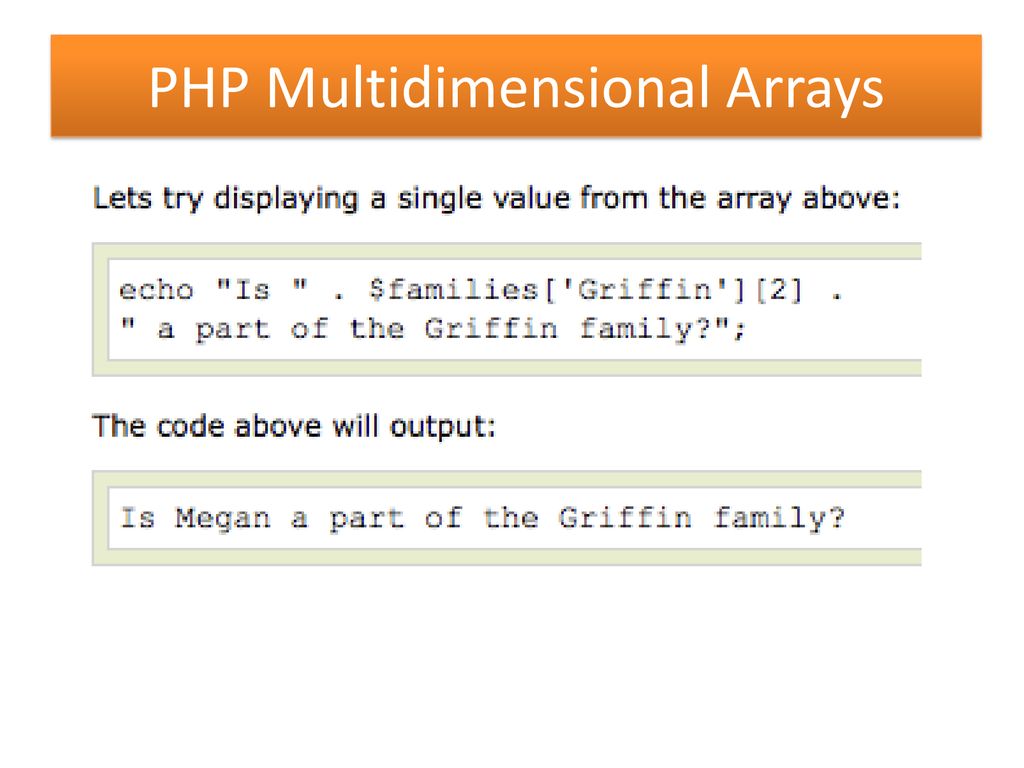 PHP Multidimensional Arrays

Lets try displaying a single value from the array above:

echo "Is " . $families['Griffin'][2] .
" a part of the Griffin family?";

The code above will output:

Is Megan a part of the Griffin family?